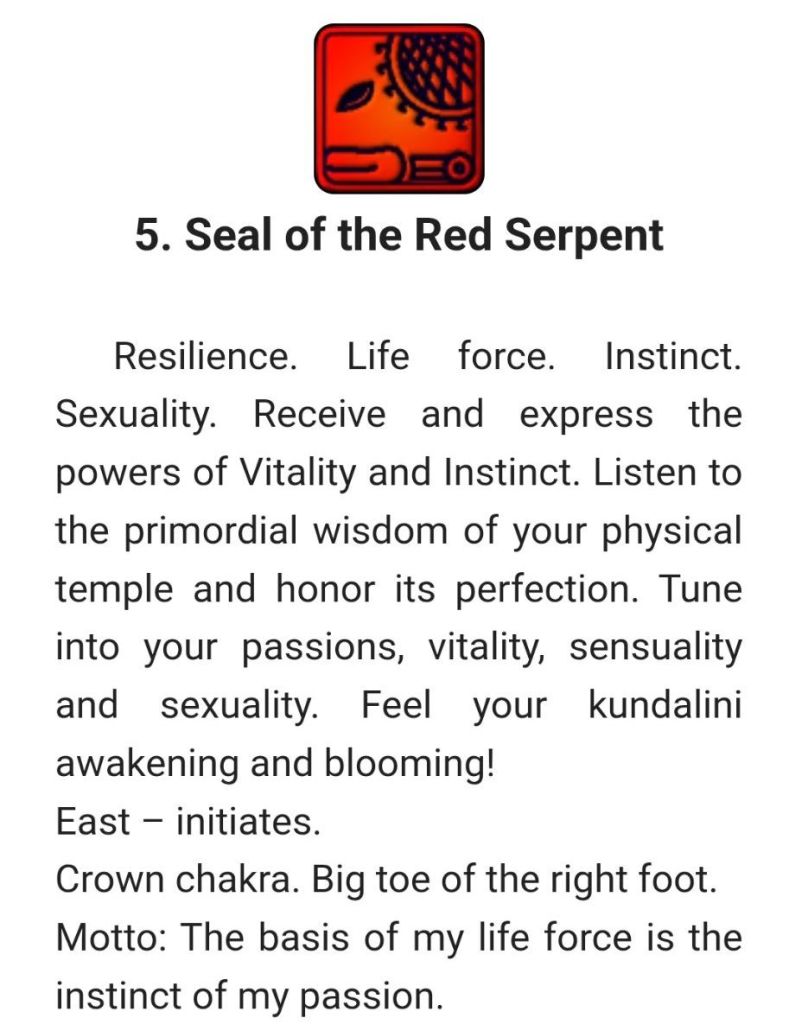 5. Seal of the Red Serpent

Resilience. Life force. Instinct. Sexuality. Receive and express the powers of Vitality and Instinct. Listen to the primordial wisdom of your physical temple and honor its perfection. Tune into your passions, vitality, sensuality and sexuality. Feel your kundalini awakening and blooming!
East – initiates.
Crown chakra. Big toe of the right foot.
Motto: The basis of my life force is the instinct of my passion.